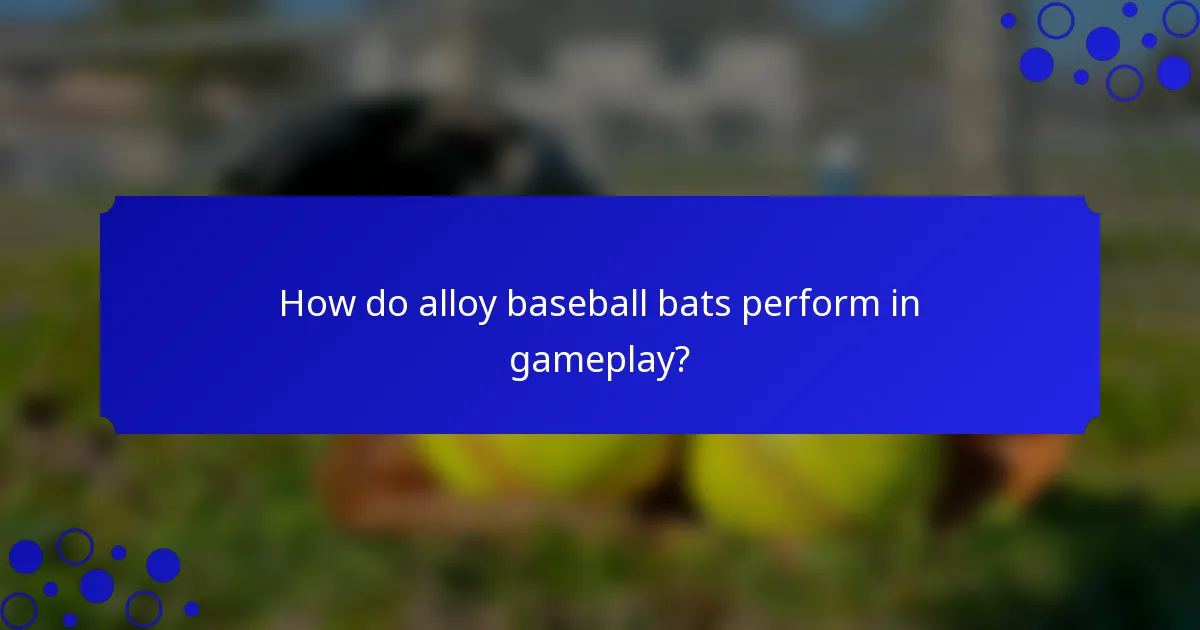 How do alloy baseball bats perform in gameplay?